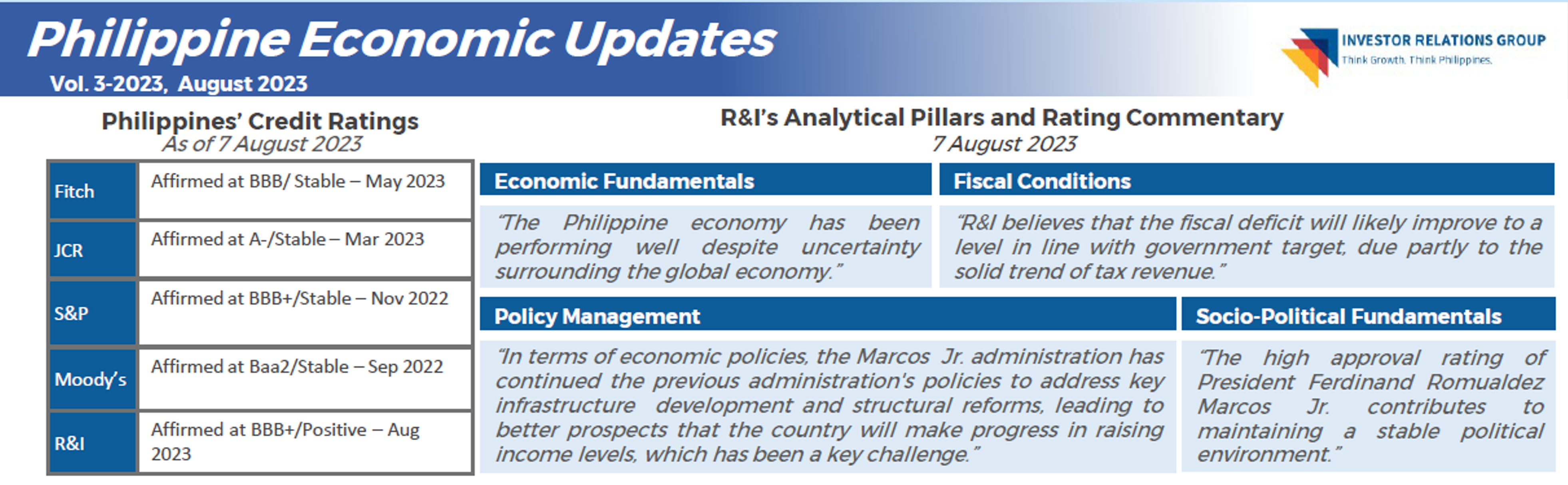 Philippine Economic Updates
Vol. 3-2023, August 2023

INVESTOR RELATIONS GROUP
Think Growth. Think Philippines.

Philippines' Credit Ratings
As of 7 August 2023

| Fitch | Affirmed at BBB/ Stable – May 2023 |
|---|---|
| JCR | Affirmed at A-/Stable – Mar 2023 |
| S&P | Affirmed at BBB+/Stable – Nov 2022 |
| Moody's | Affirmed at Baa2/Stable – Sep 2022 |
| R&I | Affirmed at BBB+/Positive – Aug 2023 |

R&I's Analytical Pillars and Rating Commentary
7 August 2023

Economic Fundamentals

"The Philippine economy has been performing well despite uncertainty surrounding the global economy."

Fiscal Conditions

"R&I believes that the fiscal deficit will likely improve to a level in line with government target, due partly to the solid trend of tax revenue."

Policy Management

"In terms of economic policies, the Marcos Jr. administration has continued the previous administration's policies to address key infrastructure development and structural reforms, leading to better prospects that the country will make progress in raising income levels, which has been a key challenge."

Socio-Political Fundamentals

"The high approval rating of President Ferdinand Romualdez Marcos Jr. contributes to maintaining a stable political environment."